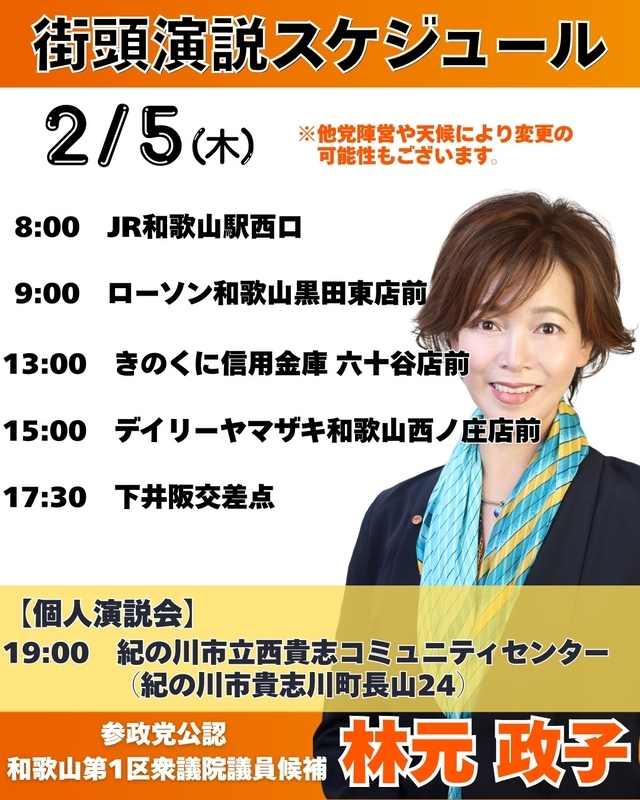 街頭演説スケジュール

2/5(木)

※他党陣営や天候により変更の可能性もございます。

8:00 JR和歌山駅西口

9:00 ローソン和歌山黒田東店前

13:00 きのくに信用金庫 六十谷店前

15:00 デイリーヤマザキ和歌山西ノ庄店前

17:30 下井阪交差点

【個人演説会】
19:00 紀の川市立西貴志コミュニティセンター
(紀の川市貴志川町長山24)

参政党公認
和歌山第1区衆議院議員候補
林元 政子